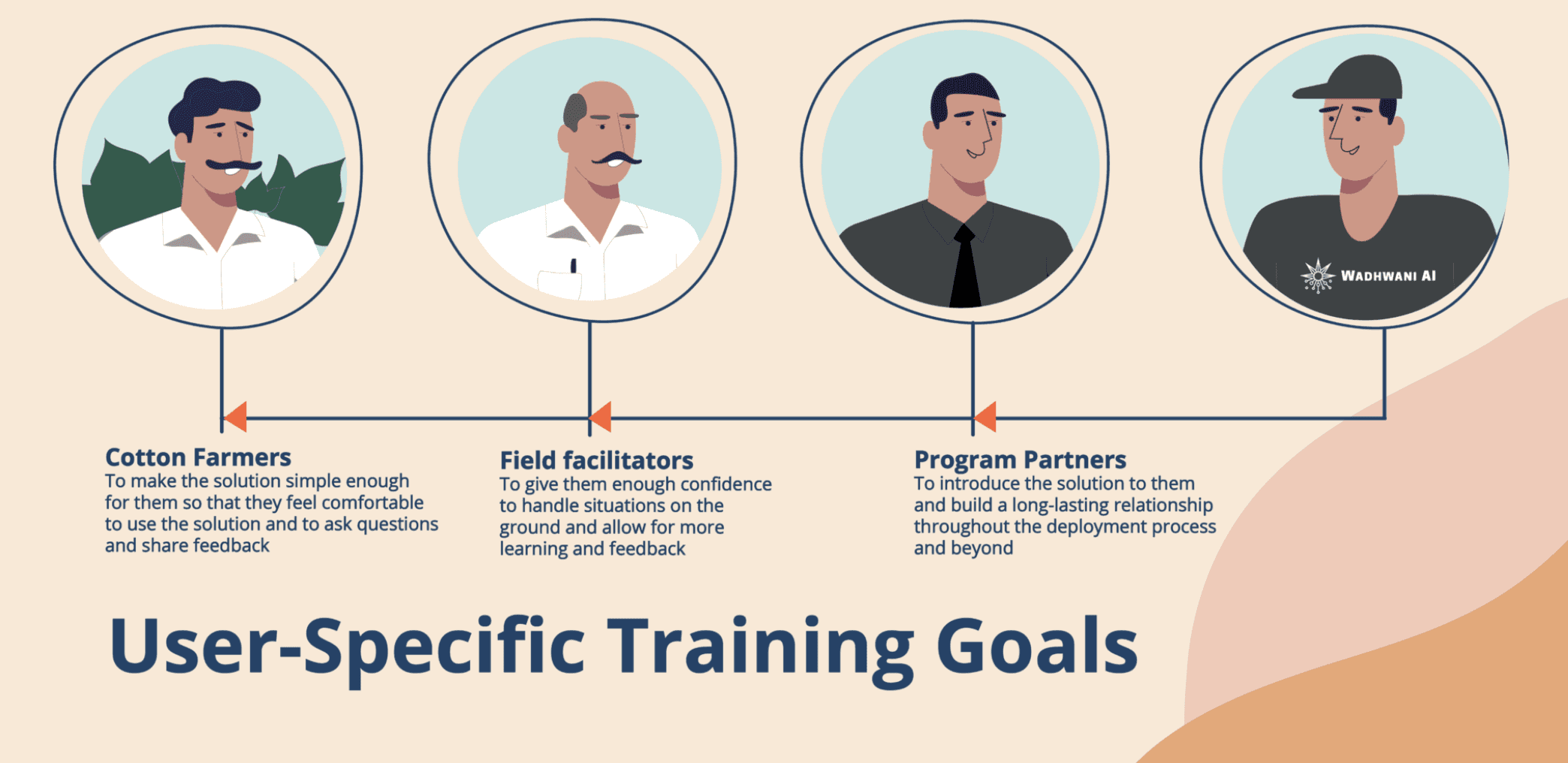 WADHWANI AI

Cotton Farmers
To make the solution simple enough for them so that they feel comfortable to use the solution and to ask questions and share feedback

Field facilitators
To give them enough confidence to handle situations on the ground and allow for more learning and feedback

Program Partners
To introduce the solution to them and build a long-lasting relationship throughout the deployment process and beyond

User-Specific Training Goals